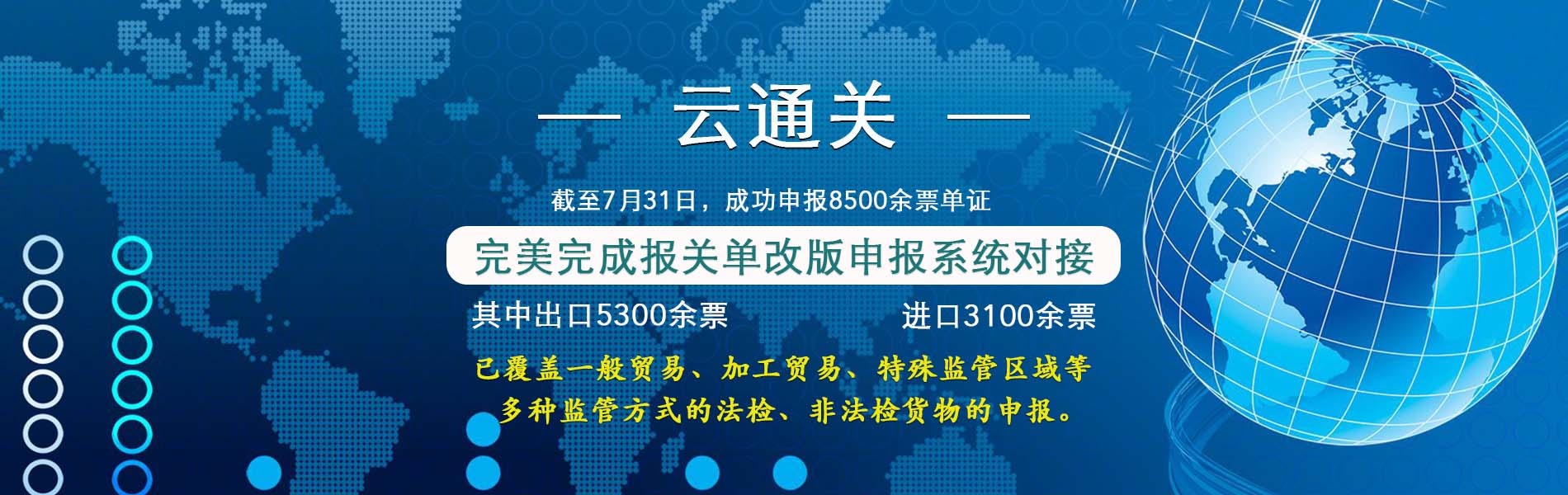 — 云通关 —

截至7月31日，成功申报8500余票单证

完美完成报关单改版申报系统对接

其中出口5300余票　　进口3100余票

已覆盖一般贸易、加工贸易、特殊监管区域等多种监管方式的法检、非法检货物的申报。